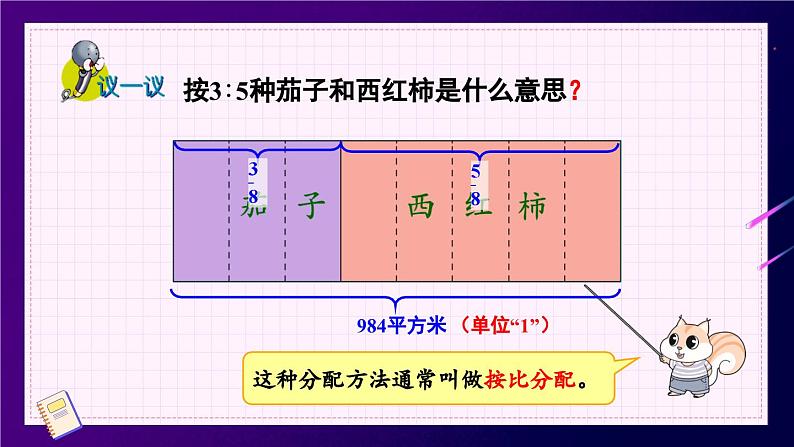 议一议

按3∶5种茄子和西红柿是什么意思？

$\frac{3}{8}$

茄 子

$\frac{5}{8}$

西 红 柿

984平方米 （单位“1”）

这种分配方法通常叫做按比分配。